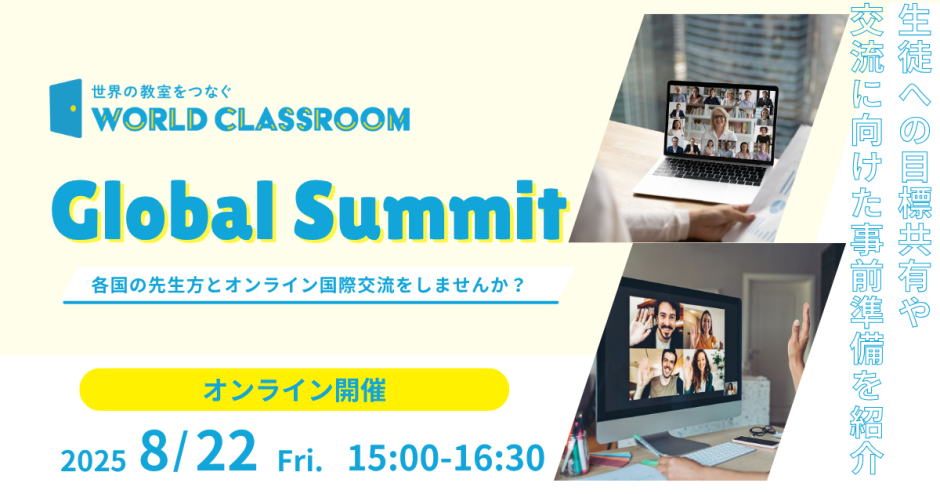 世界の教室をつなぐ
WORLD CLASSROOM

Global Summit

各国の先生方とオンライン国際交流をしませんか？

オンライン開催

2025 8/22 Fri. 15:00-16:30

生徒への目標共有や
交流に向けた事前準備を紹介